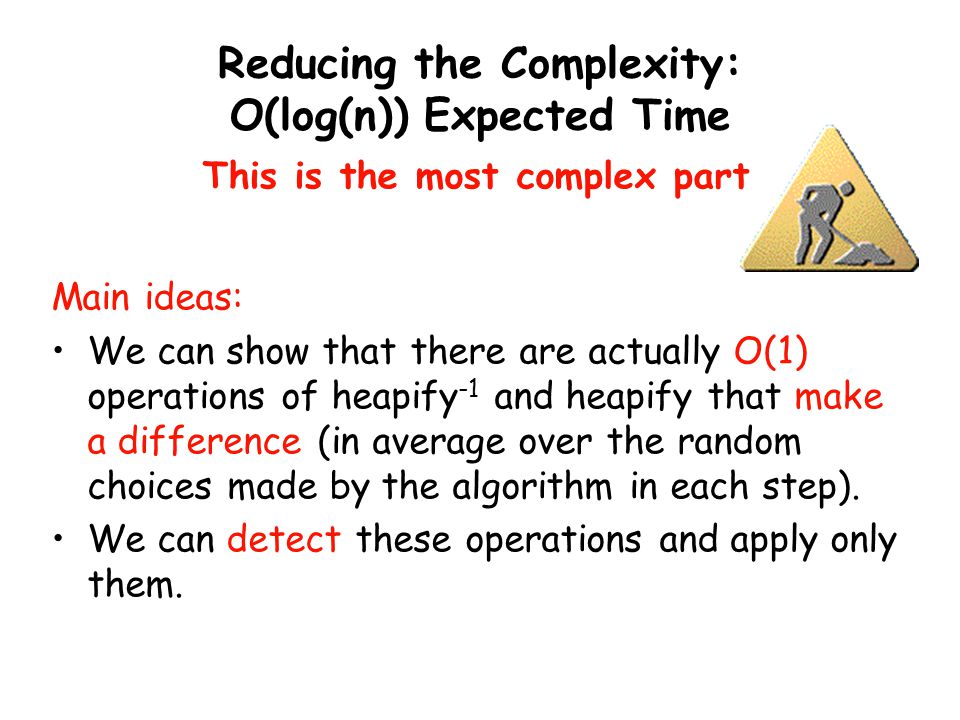 Reducing the Complexity: O(log(n)) Expected Time

This is the most complex part

Main ideas:

• We can show that there are actually O(1) operations of heapify$^{-1}$ and heapify that make a difference (in average over the random choices made by the algorithm in each step).
• We can detect these operations and apply only them.